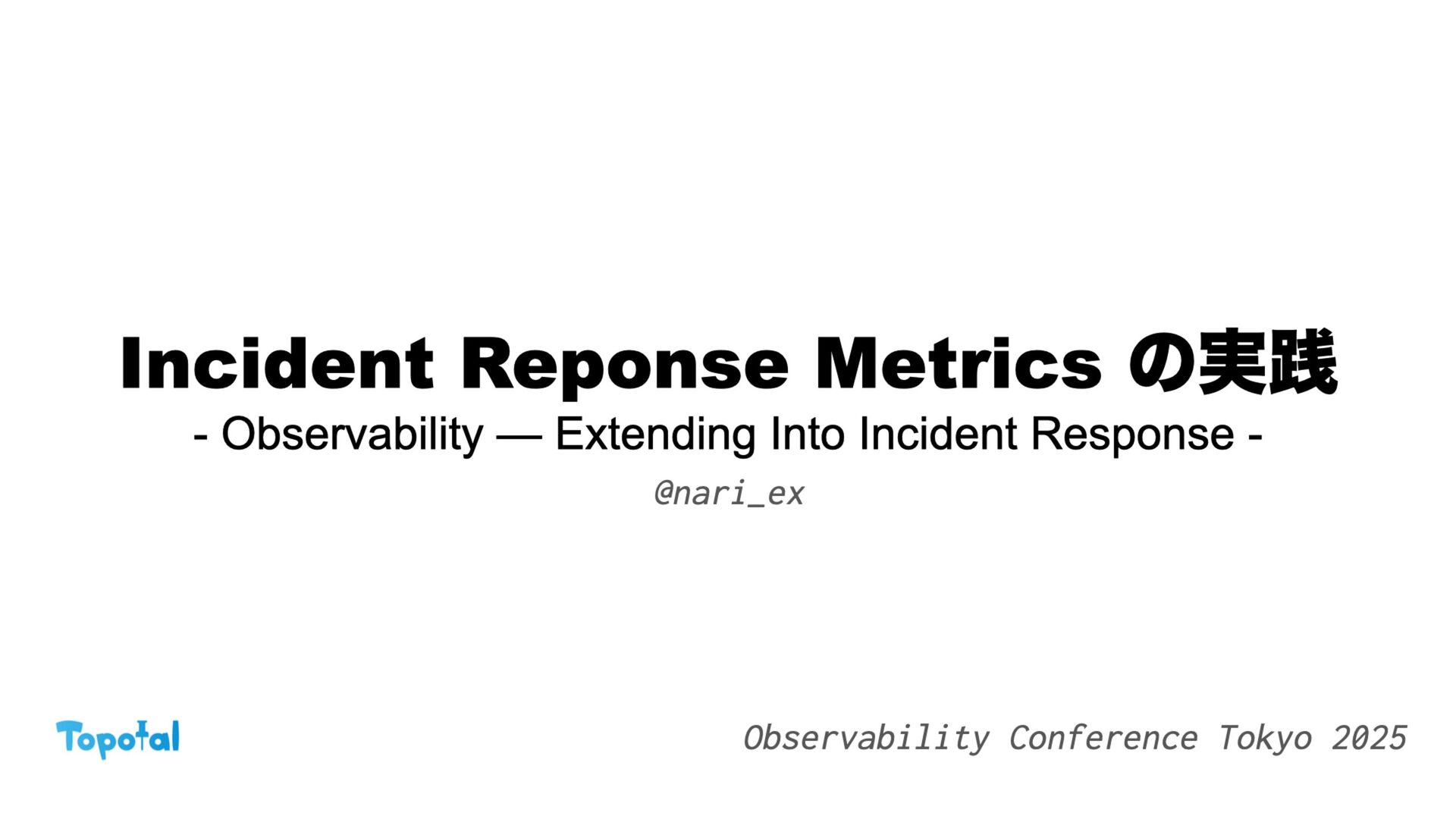 Incident Reponse Metrics の実践

- Observability — Extending Into Incident Response -

@nari_ex

Topotal

Observability Conference Tokyo 2025